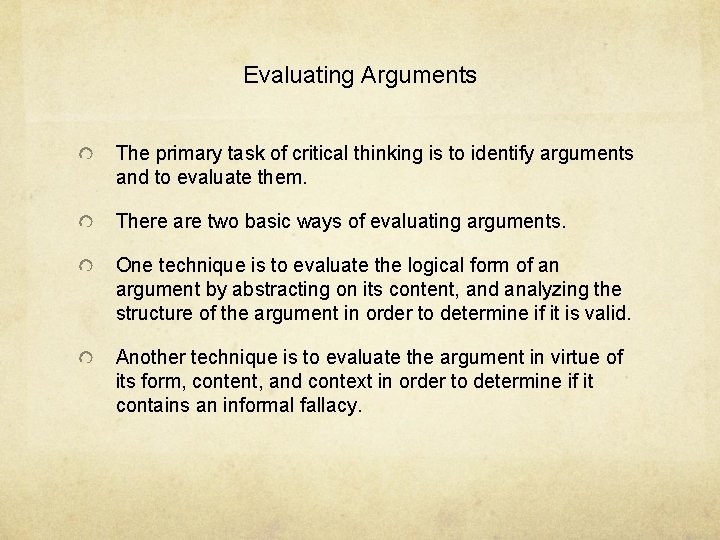 Evaluating Arguments

The primary task of critical thinking is to identify arguments and to evaluate them.

There are two basic ways of evaluating arguments.

One technique is to evaluate the logical form of an argument by abstracting on its content, and analyzing the structure of the argument in order to determine if it is valid.

Another technique is to evaluate the argument in virtue of its form, content, and context in order to determine if it contains an informal fallacy.